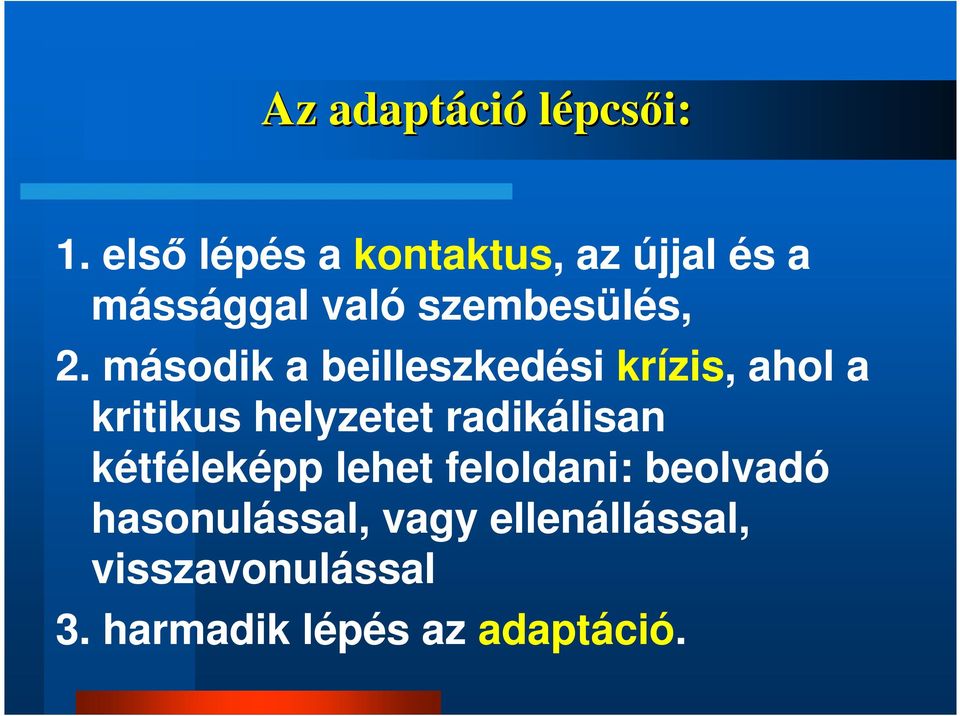 Az adaptáció lépcsői:

1. első lépés a kontaktus, az újjal és a mássággal való szembesülés,

2. második a beilleszkedési krízis, ahol a kritikus helyzetet radikálisan kétféleképp lehet feloldani: beolvadó hasonulással, vagy ellenállással, visszavonulással

3. harmadik lépés az adaptáció.